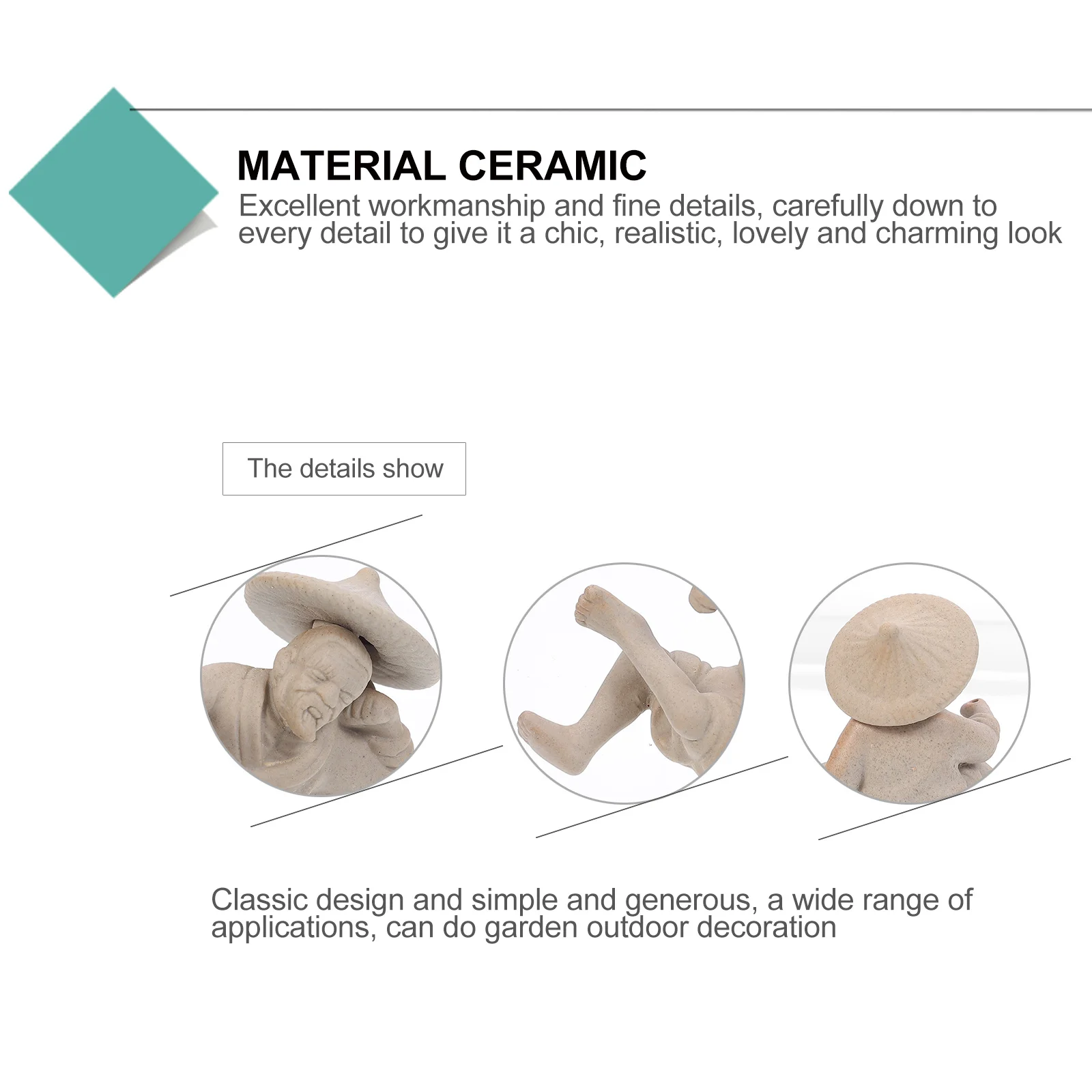 MATERIAL CERAMIC

Excellent workmanship and fine details, carefully down to every detail to give it a chic, realistic, lovely and charming look

The details show

Classic design and simple and generous, a wide range of applications, can do garden outdoor decoration